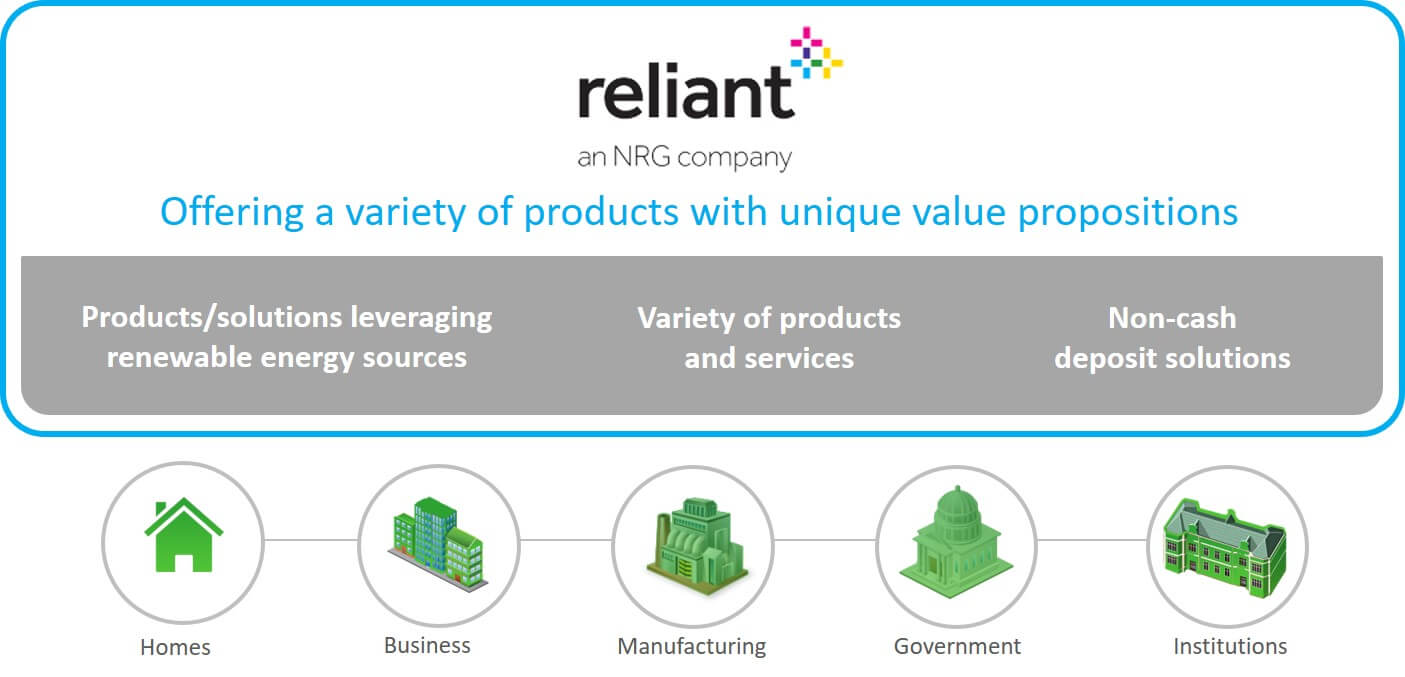 reliant
an NRG company

Offering a variety of products with unique value propositions

Products/solutions leveraging renewable energy sources

Variety of products and services

Non-cash deposit solutions

Homes

Business

Manufacturing

Government

Institutions